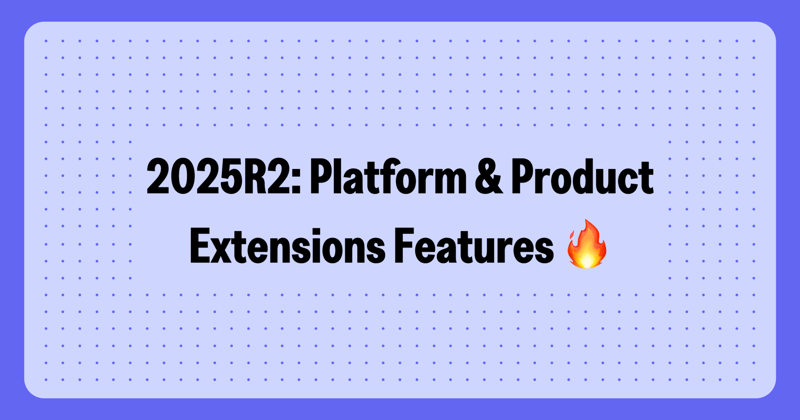 2025R2: Platform & Product Extensions Features 🔥